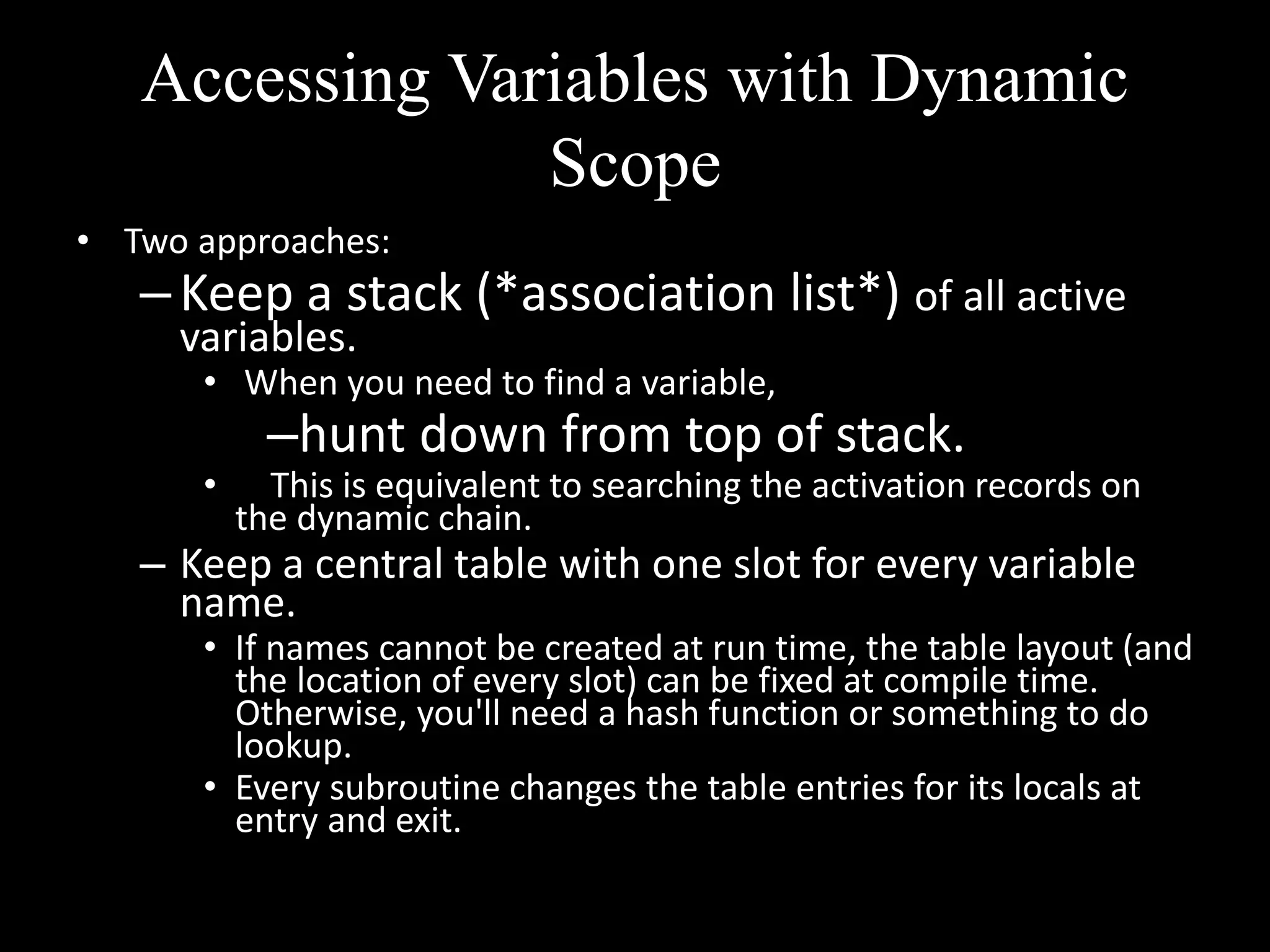 Accessing Variables with Dynamic Scope

• Two approaches:
– Keep a stack (*association list*) of all active variables.
• When you need to find a variable,
–hunt down from top of stack.
• This is equivalent to searching the activation records on the dynamic chain.
– Keep a central table with one slot for every variable name.
• If names cannot be created at run time, the table layout (and the location of every slot) can be fixed at compile time. Otherwise, you'll need a hash function or something to do lookup.
• Every subroutine changes the table entries for its locals at entry and exit.